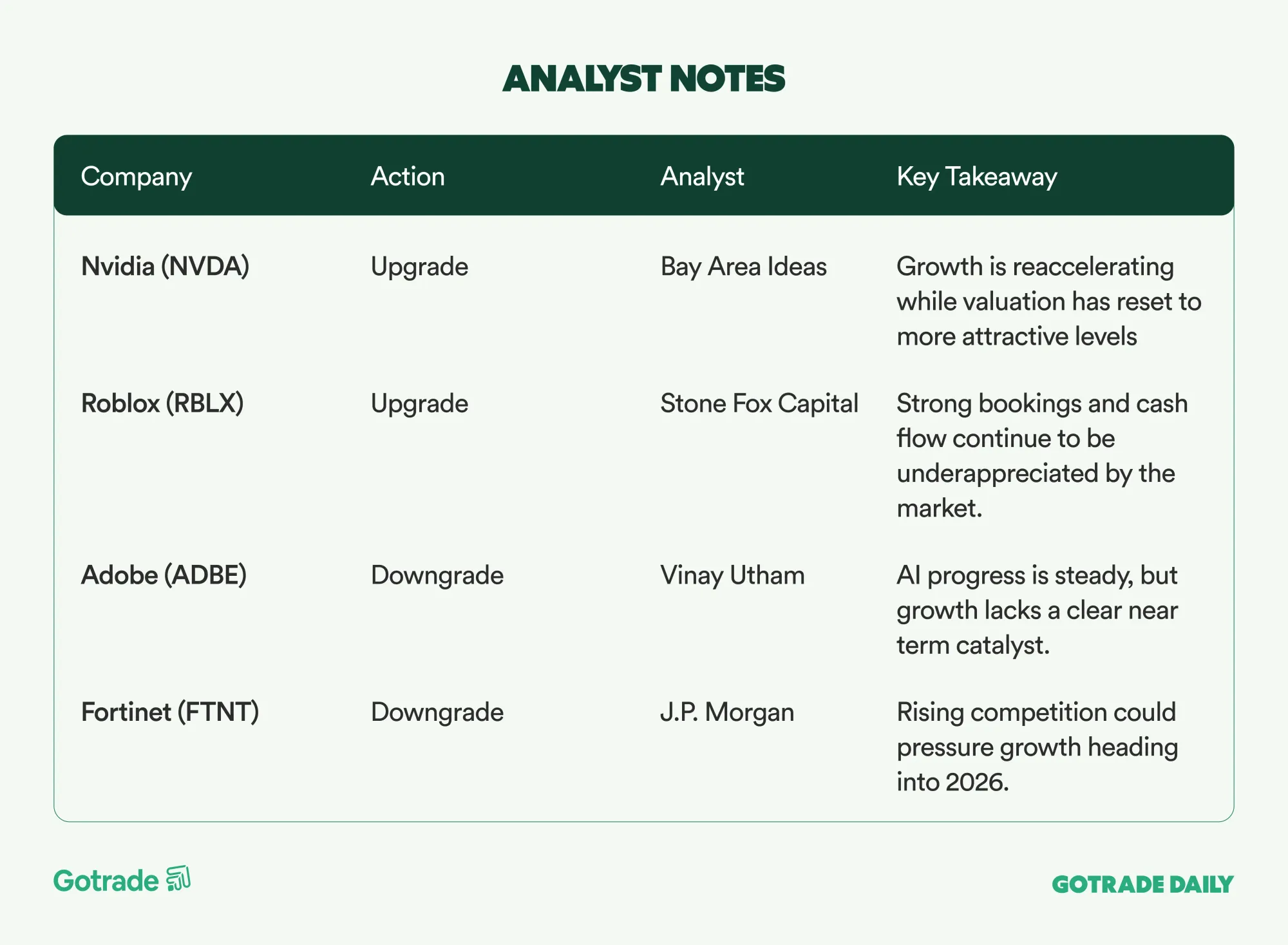 ANALYST NOTES

| Company | Action | Analyst | Key Takeaway |
|---|---|---|---|
| Nvidia (NVDA) | Upgrade | Bay Area Ideas | Growth is reaccelerating while valuation has reset to more attractive levels |
| Roblox (RBLX) | Upgrade | Stone Fox Capital | Strong bookings and cash flow continue to be underappreciated by the market. |
| Adobe (ADBE) | Downgrade | Vinay Utham | AI progress is steady, but growth lacks a clear near term catalyst. |
| Fortinet (FTNT) | Downgrade | J.P. Morgan | Rising competition could pressure growth heading into 2026. |

Gotrade

GOTRADE DAILY